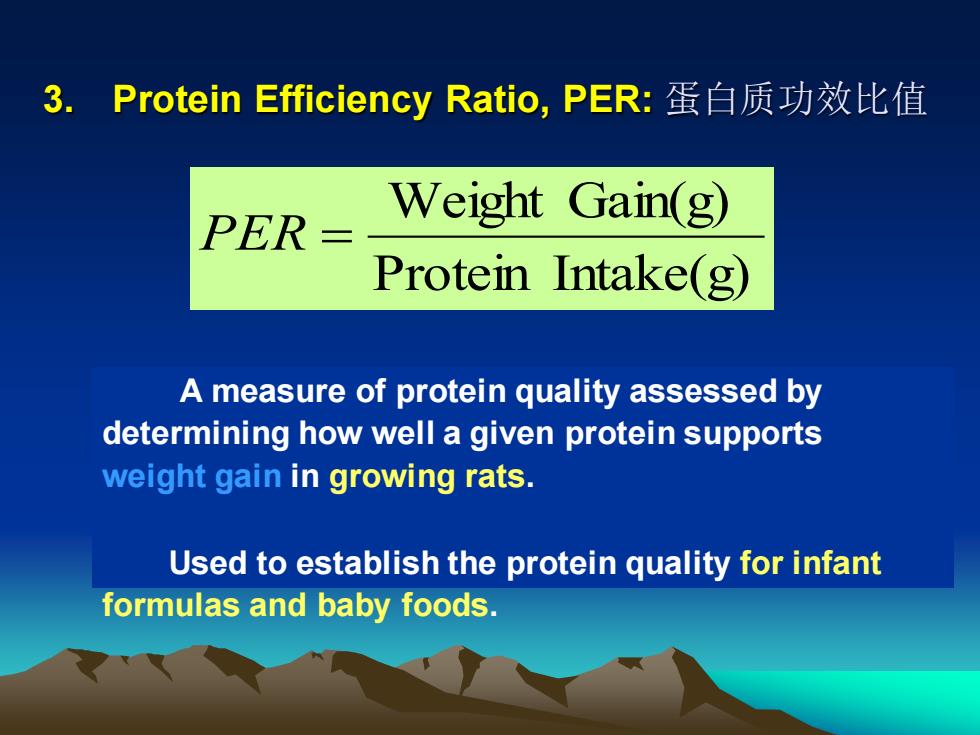 3. Protein Efficiency Ratio, PER: 蛋白质功效比值

$PER = \frac{\text{Weight Gain(g)}}{\text{Protein Intake(g)}}$

A measure of protein quality assessed by determining how well a given protein supports weight gain in growing rats.

Used to establish the protein quality for infant formulas and baby foods.